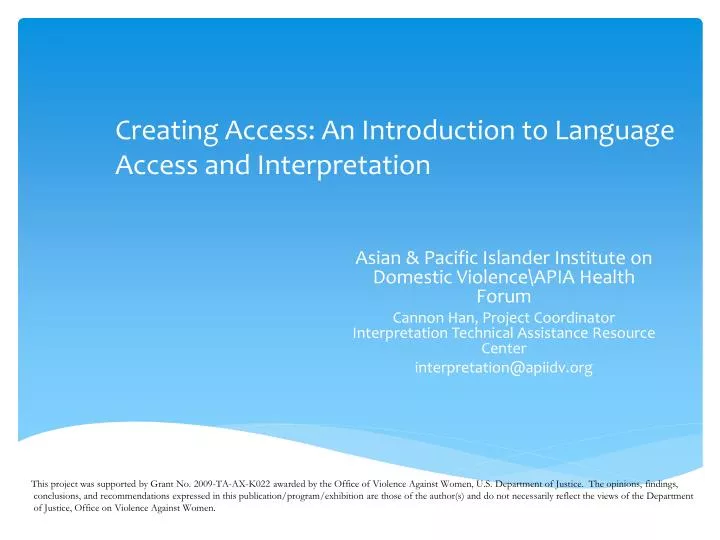 Creating Access: An Introduction to Language Access and Interpretation

Asian & Pacific Islander Institute on Domestic Violence\APIA Health Forum

Cannon Han, Project Coordinator
Interpretation Technical Assistance Resource Center
interpretation@apiidv.org

This project was supported by Grant No. 2009-TA-AX-K022 awarded by the Office of Violence Against Women, U.S. Department of Justice. The opinions, findings, conclusions, and recommendations expressed in this publication/program/exhibition are those of the author(s) and do not necessarily reflect the views of the Department of Justice, Office on Violence Against Women.